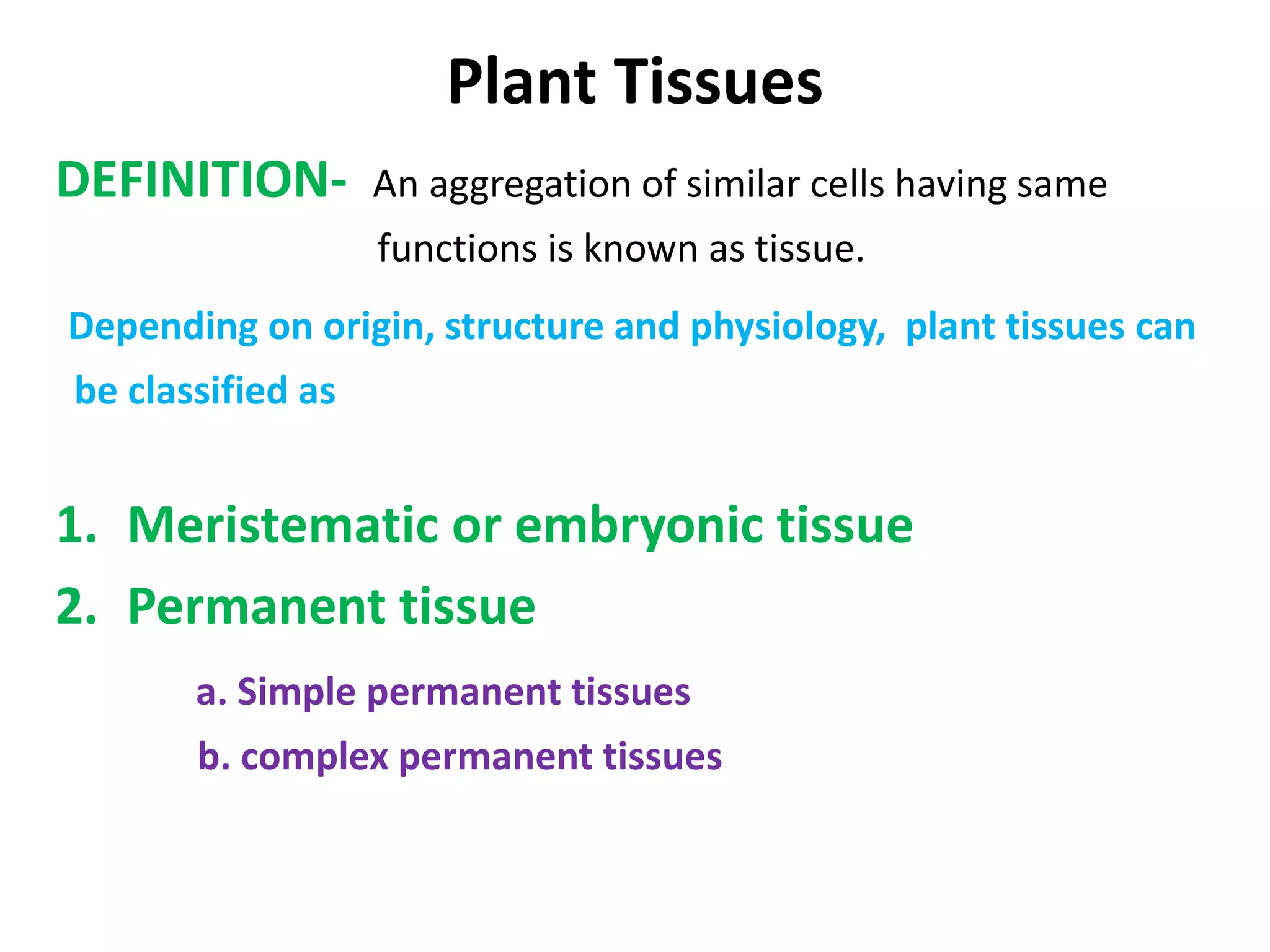 Plant Tissues

DEFINITION- An aggregation of similar cells having same functions is known as tissue.

Depending on origin, structure and physiology, plant tissues can be classified as

1. Meristematic or embryonic tissue
2. Permanent tissue

a. Simple permanent tissues
b. complex permanent tissues